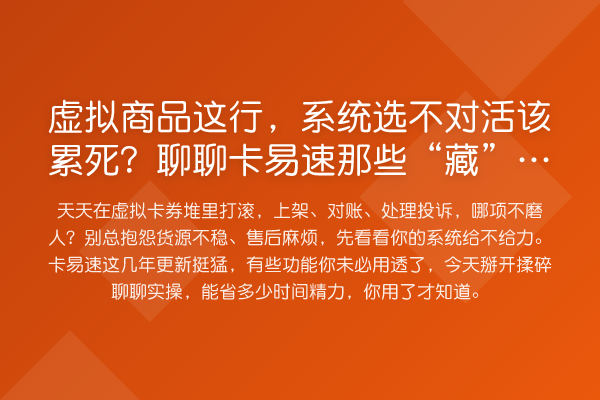 虚拟商品这行，系统选不对活该累死？聊聊卡易速那些“藏”…

天天在虚拟卡券堆里打滚，上架、对账、处理投诉，哪项不磨人？别总抱怨货源不稳、售后麻烦，先看看你的系统给不给力。卡易速这几年更新挺猛，有些功能你未必用透了，今天掰开揉碎聊聊实操，能省多少时间精力，你用了才知道。